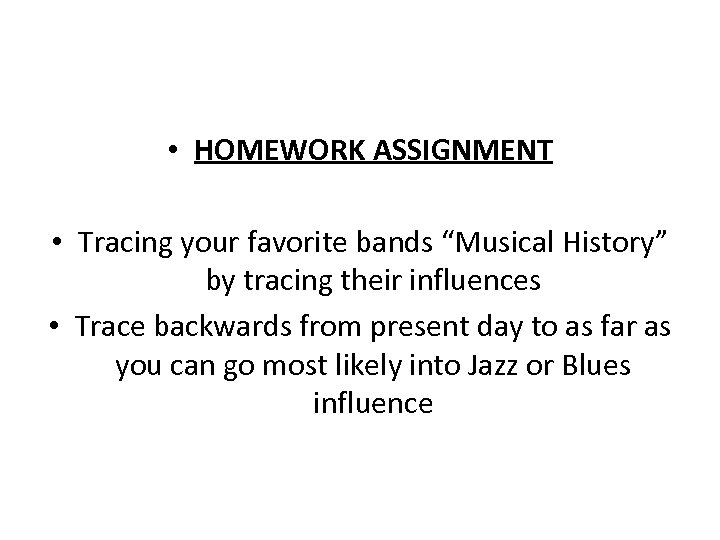 • HOMEWORK ASSIGNMENT

• Tracing your favorite bands “Musical History” by tracing their influences
• Trace backwards from present day to as far as you can go most likely into Jazz or Blues influence